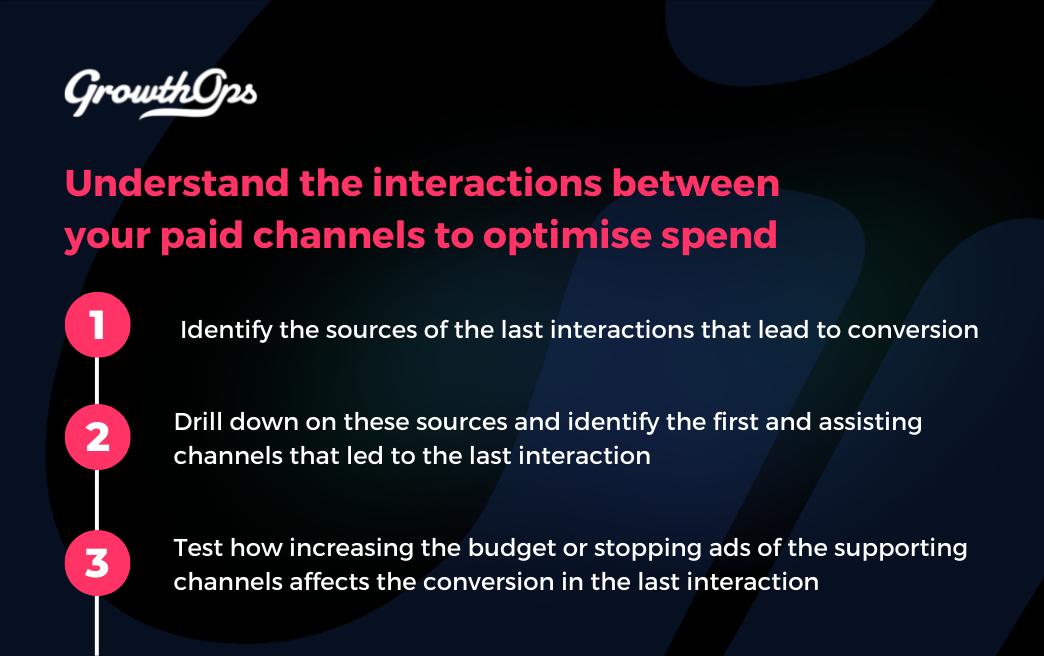 GrowthOps

Understand the interactions between your paid channels to optimise spend

1
Identify the sources of the last interactions that lead to conversion

2
Drill down on these sources and identify the first and assisting channels that led to the last interaction

3
Test how increasing the budget or stopping ads of the supporting channels affects the conversion in the last interaction